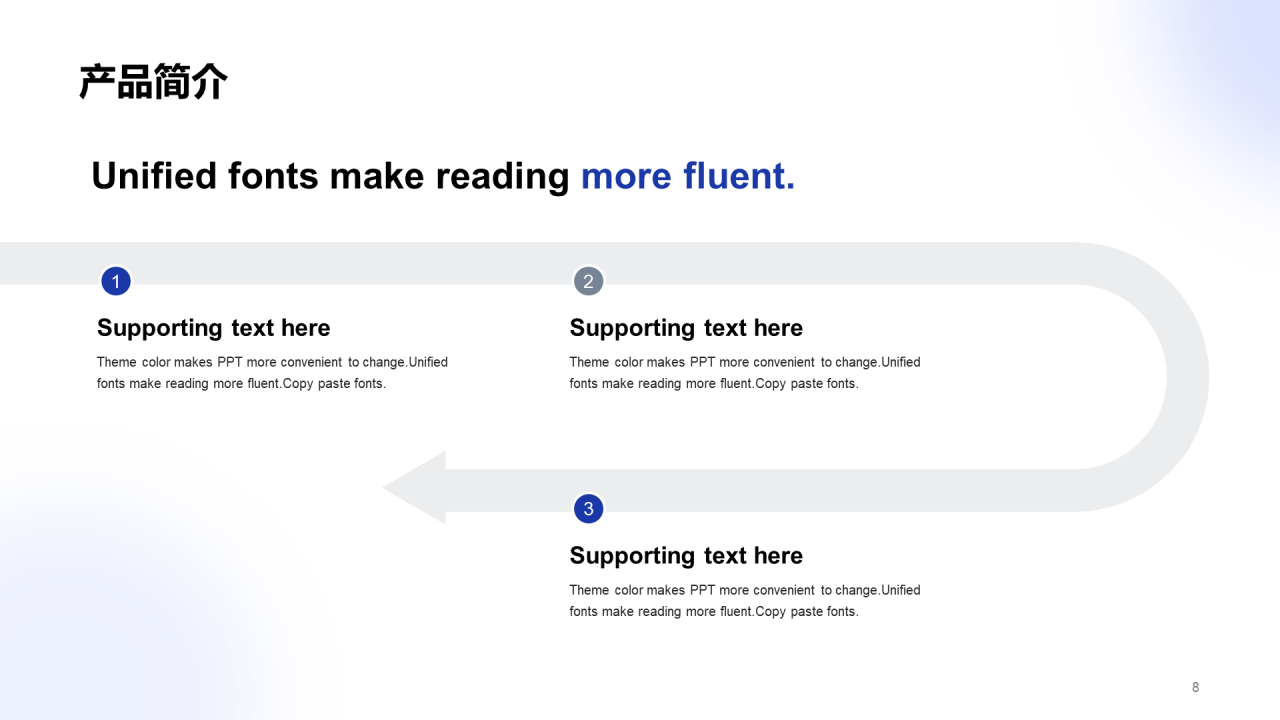 产品简介

Unified fonts make reading more fluent.

1

Supporting text here

Theme color makes PPT more convenient to change.Unified fonts make reading more fluent.Copy paste fonts.

2

Supporting text here

Theme color makes PPT more convenient to change.Unified fonts make reading more fluent.Copy paste fonts.

3

Supporting text here

Theme color makes PPT more convenient to change.Unified fonts make reading more fluent.Copy paste fonts.

8